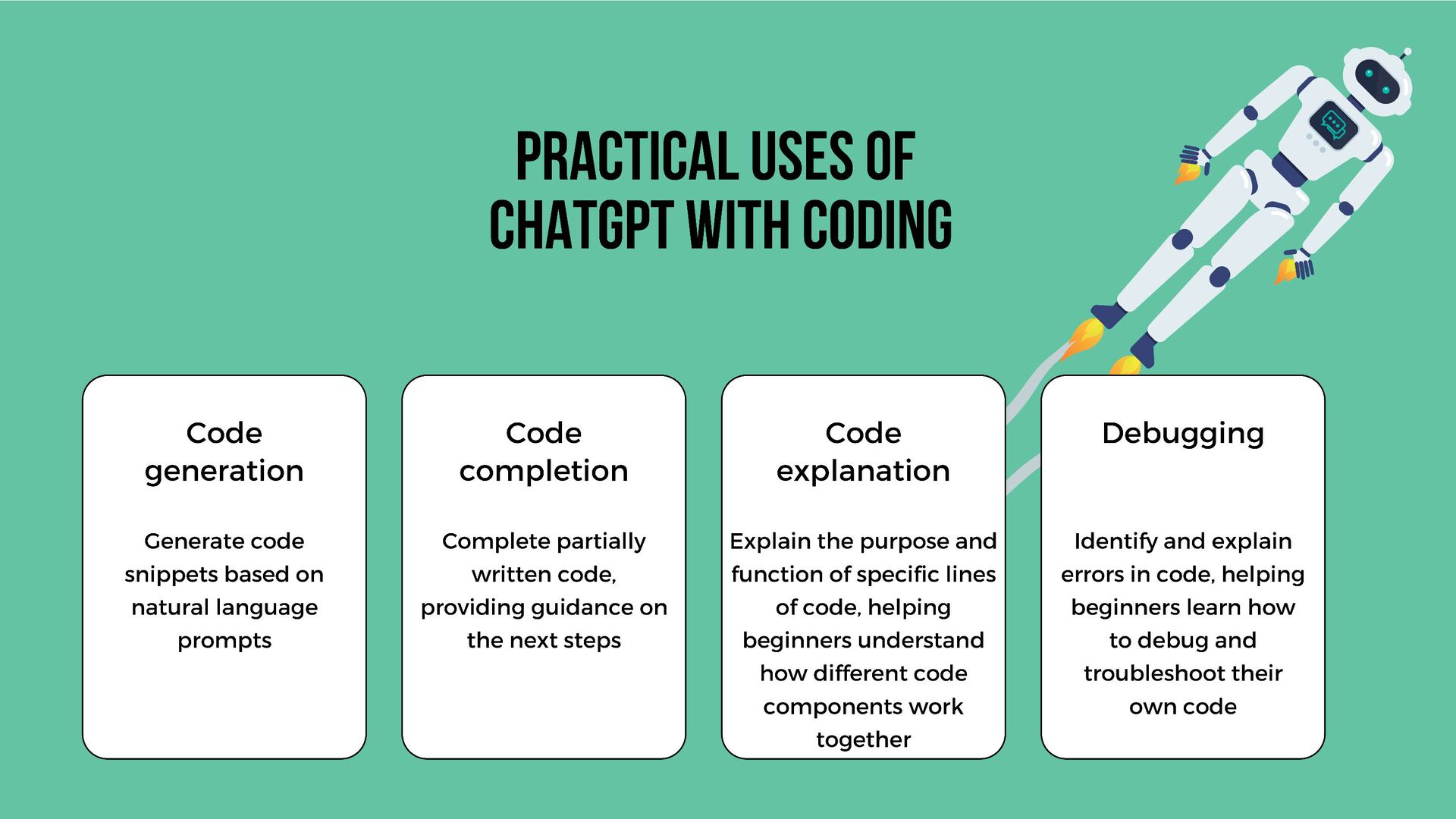 PRACTICAL USES OF CHATGPT WITH CODING

Code generation

Generate code snippets based on natural language prompts

Code completion

Complete partially written code, providing guidance on the next steps

Code explanation

Explain the purpose and function of specific lines of code, helping beginners understand how different code components work together

Debugging

Identify and explain errors in code, helping beginners learn how to debug and troubleshoot their own code